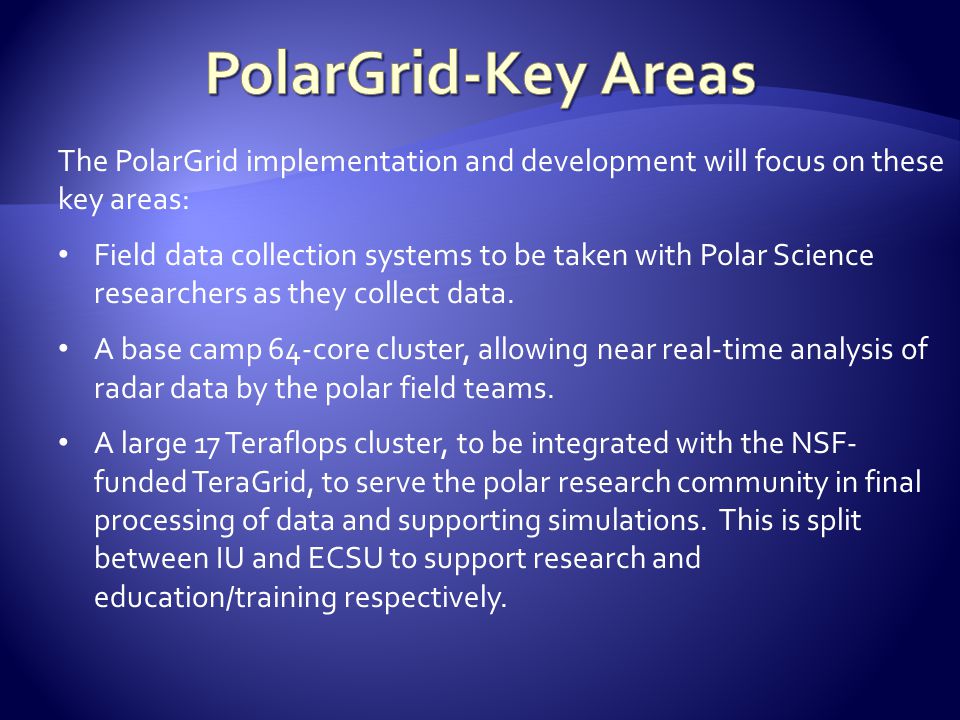 PolarGrid-Key Areas

The PolarGrid implementation and development will focus on these key areas:

• Field data collection systems to be taken with Polar Science researchers as they collect data.

• A base camp 64-core cluster, allowing near real-time analysis of radar data by the polar field teams.

• A large 17 Teraflops cluster, to be integrated with the NSF-funded TeraGrid, to serve the polar research community in final processing of data and supporting simulations. This is split between IU and ECSU to support research and education/training respectively.